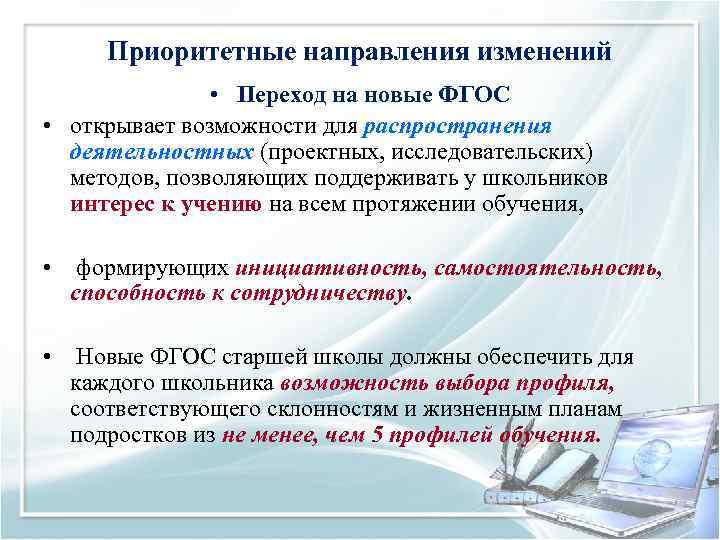 Приоритетные направления изменений

• Переход на новые ФГОС

• открывает возможности для распространения деятельностных (проектных, исследовательских) методов, позволяющих поддерживать у школьников интерес к учению на всем протяжении обучения,

• формирующих инициативность, самостоятельность, способность к сотрудничеству.

• Новые ФГОС старшей школы должны обеспечить для каждого школьника возможность выбора профиля, соответствующего склонностям и жизненным планам подростков из не менее, чем 5 профилей обучения.